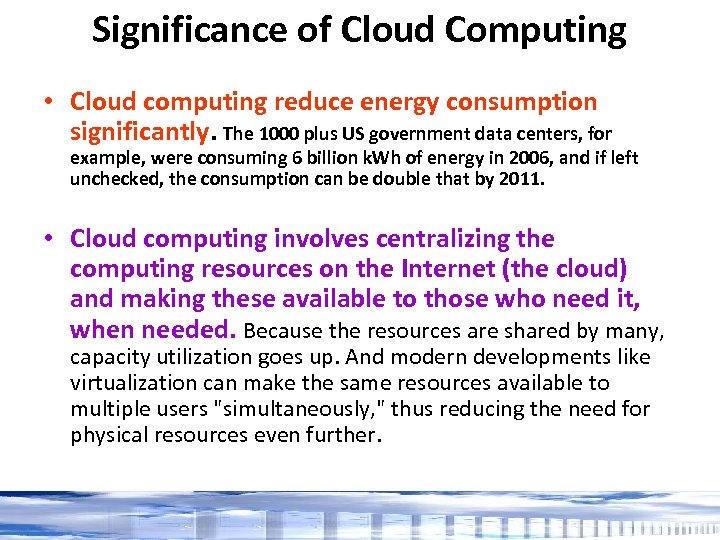 Significance of Cloud Computing

• Cloud computing reduce energy consumption significantly. The 1000 plus US government data centers, for example, were consuming 6 billion kWh of energy in 2006, and if left unchecked, the consumption can be double that by 2011.

• Cloud computing involves centralizing the computing resources on the Internet (the cloud) and making these available to those who need it, when needed. Because the resources are shared by many, capacity utilization goes up. And modern developments like virtualization can make the same resources available to multiple users "simultaneously," thus reducing the need for physical resources even further.